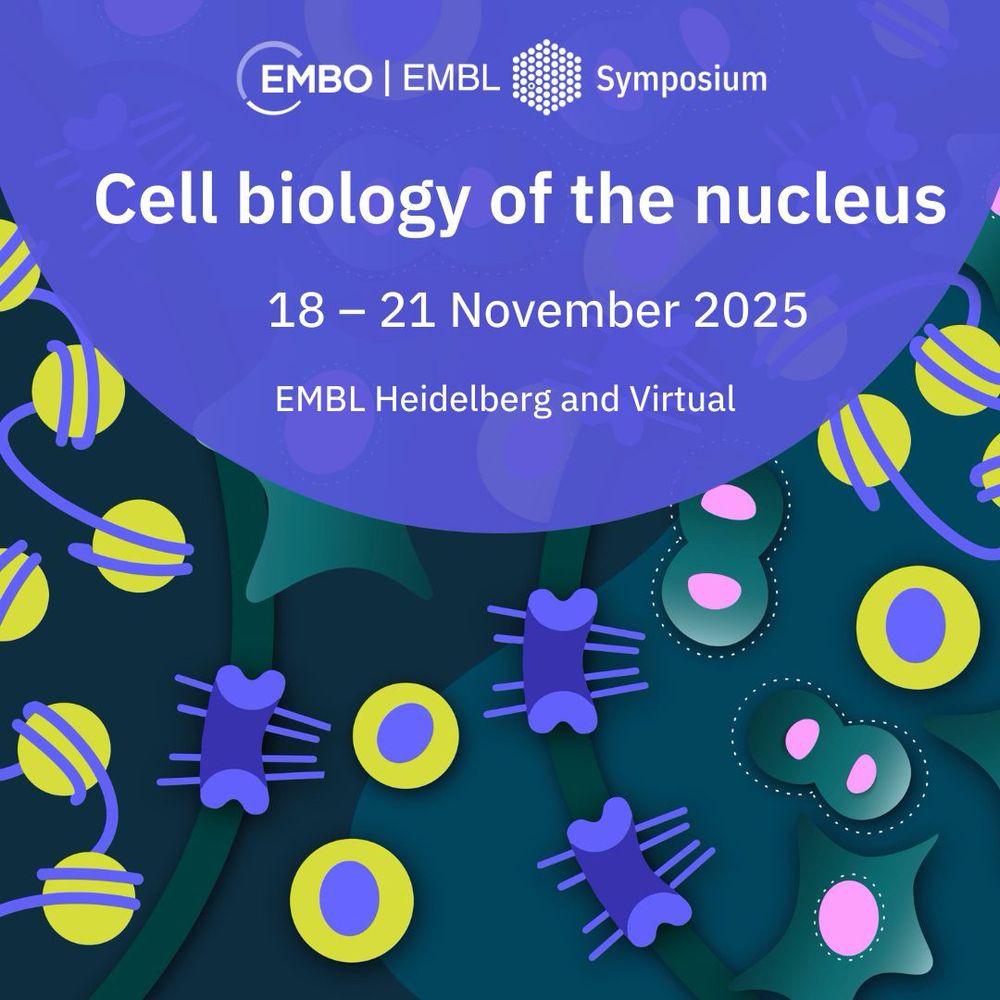 EMBO | EMBL Symposium

Cell biology of the nucleus

18 – 21 November 2025

EMBL Heidelberg and Virtual